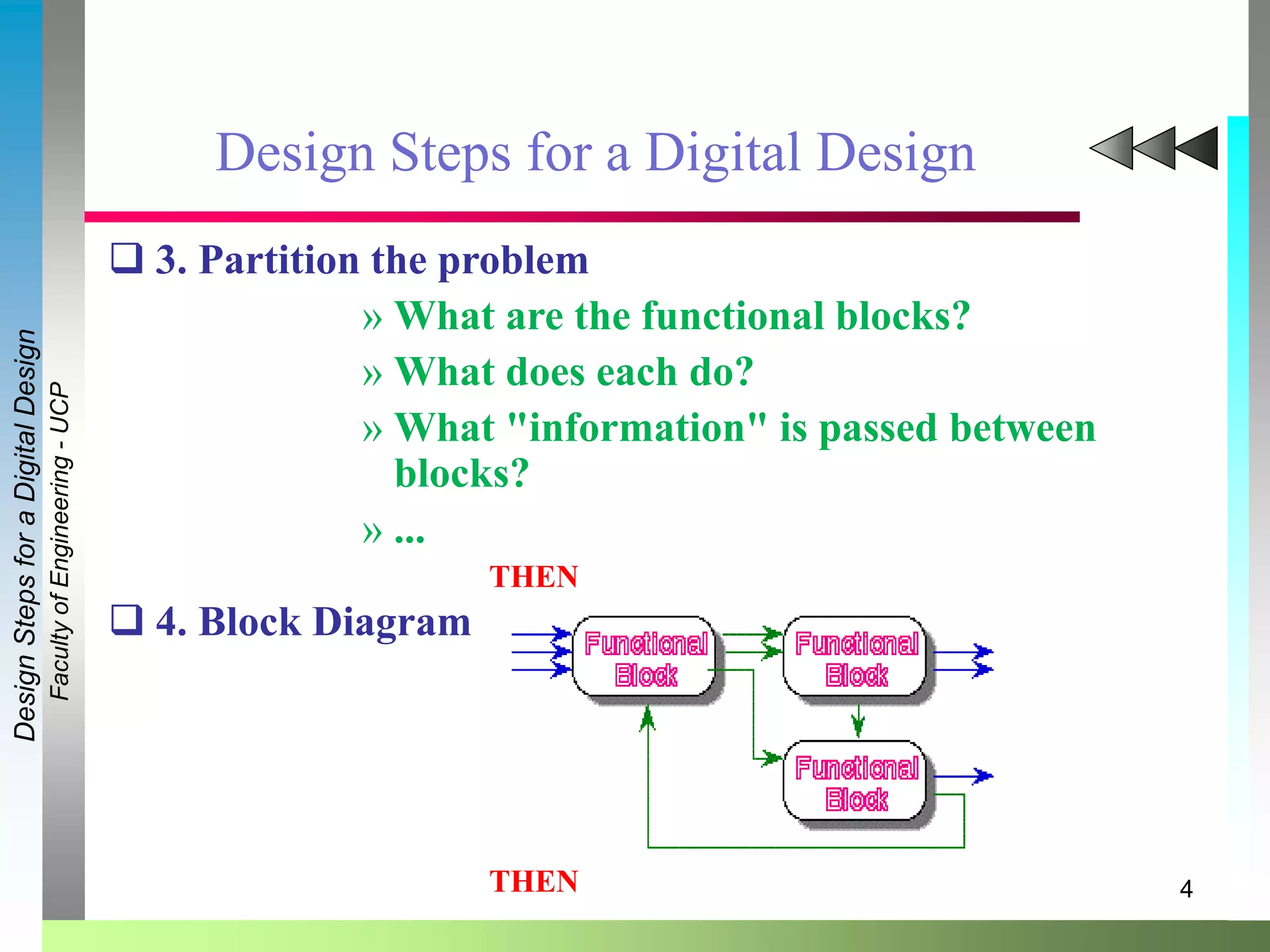 Design Steps for a Digital Design

Faculty of Engineering - UCP

Design Steps for a Digital Design

❑ 3. Partition the problem

» What are the functional blocks?

» What does each do?

» What "information" is passed between blocks?

» ...

THEN

❑ 4. Block Diagram

Functional Block

Functional Block

Functional Block

THEN

4